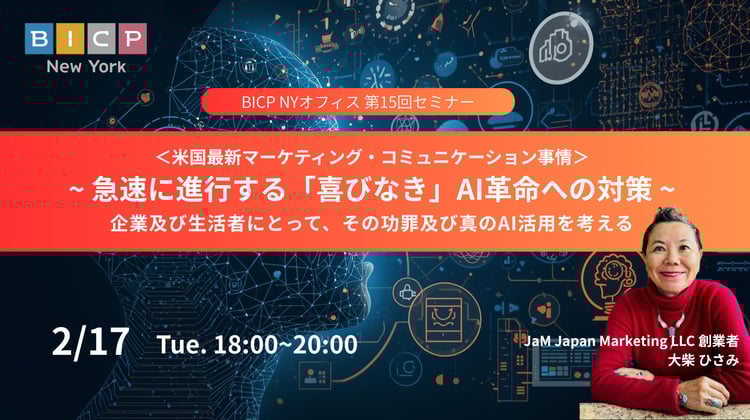 BICP
New York

BICP NYオフィス 第15回セミナー

＜米国最新マーケティング・コミュニケーション事情＞
~ 急速に進行する「喜びなき」AI革命への対策 ~
企業及び生活者にとって、その功罪及び真のAI活用を考える

2/17 Tue. 18:00~20:00

JaM Japan Marketing LLC 創業者
大柴 ひさみ